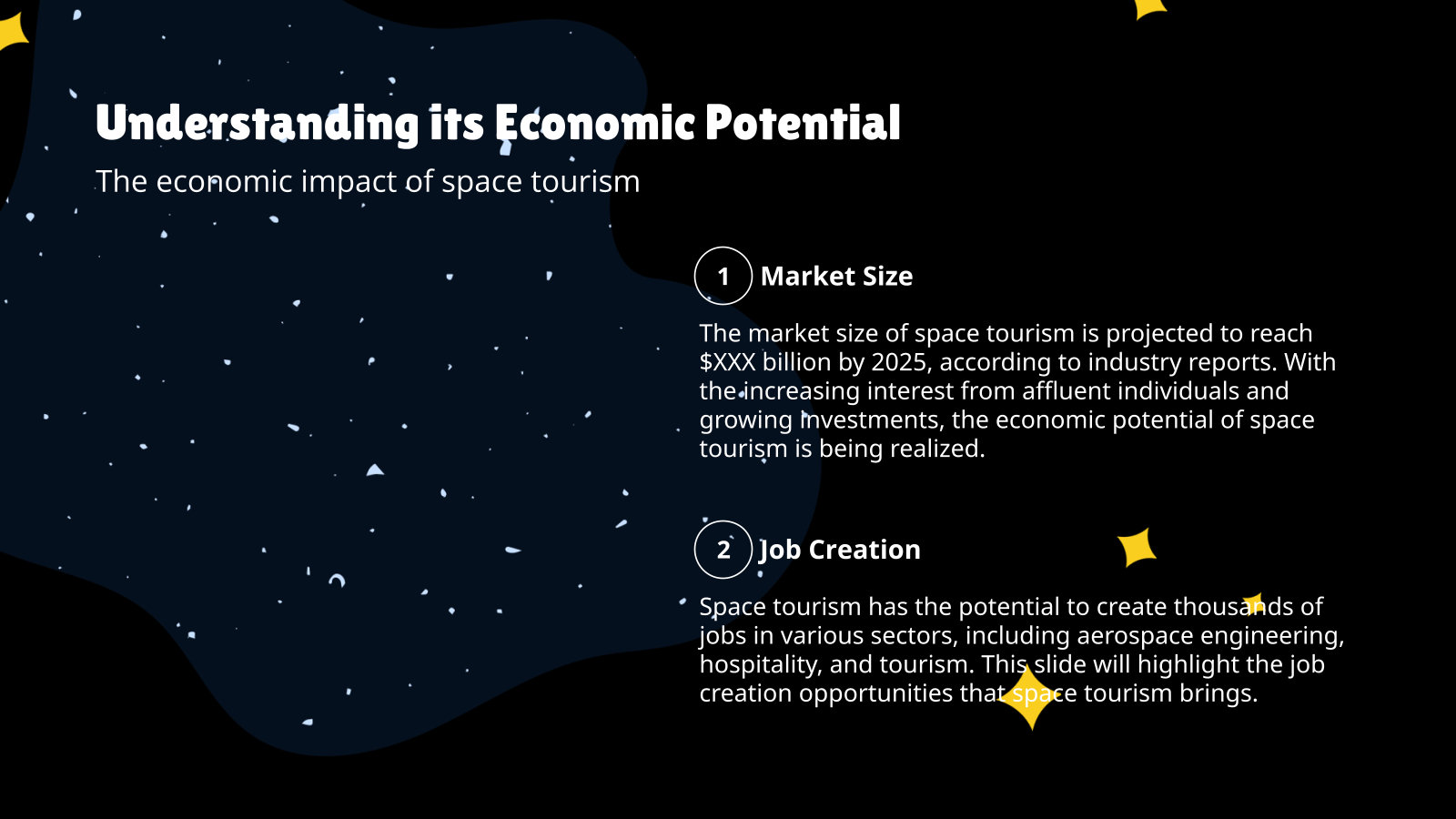 Understanding its Economic Potential

The economic impact of space tourism

1 Market Size

The market size of space tourism is projected to reach \$XXX billion by 2025, according to industry reports. With the increasing interest from affluent individuals and growing investments, the economic potential of space tourism is being realized.

2 Job Creation

Space tourism has the potential to create thousands of jobs in various sectors, including aerospace engineering, hospitality, and tourism. This slide will highlight the job creation opportunities that space tourism brings.